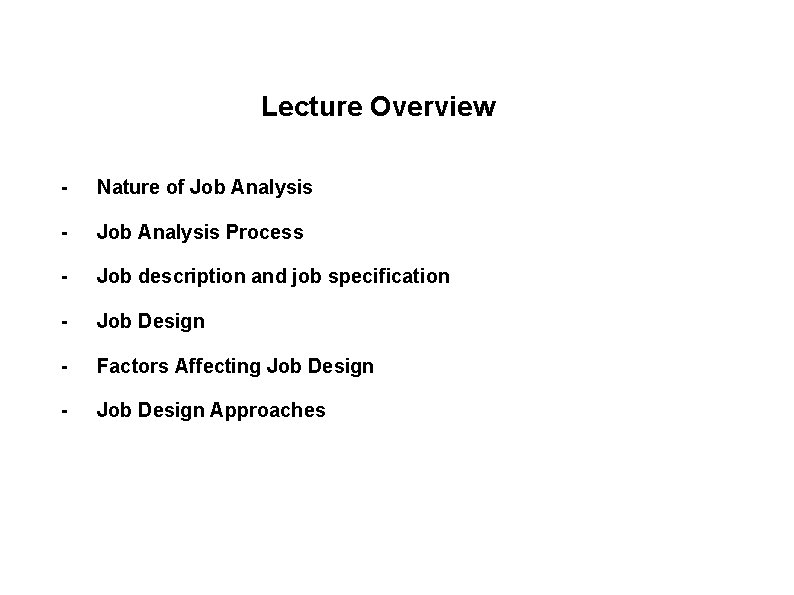 Lecture Overview

- Nature of Job Analysis

- Job Analysis Process

- Job description and job specification

- Job Design

- Factors Affecting Job Design

- Job Design Approaches